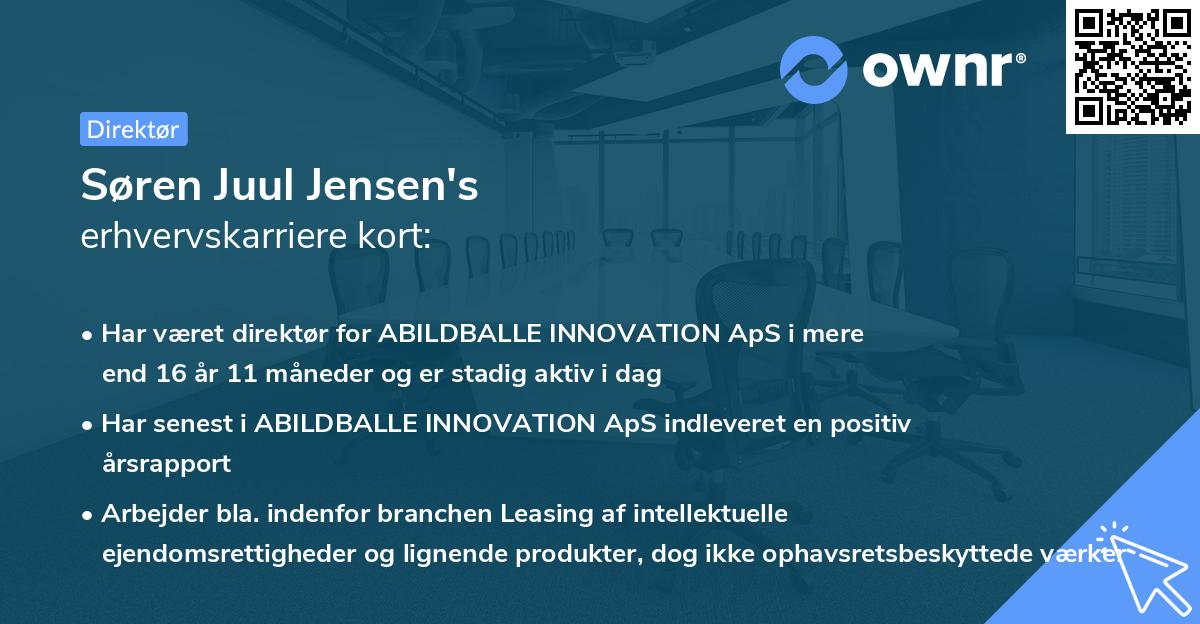 ownr®

Direktør

Søren Juul Jensen's
erhvervskarriere kort:

• Har været direktør for ABILDBALLE INNOVATION ApS i mere end 16 år 11 måneder og er stadig aktiv i dag

• Har senest i ABILDBALLE INNOVATION ApS indleveret en positiv årsrapport

• Arbejder bla. indenfor branchen Leasing af intellektuelle ejendomsrettigheder og lignende produkter, dog ikke ophavsretsbeskyttede værker